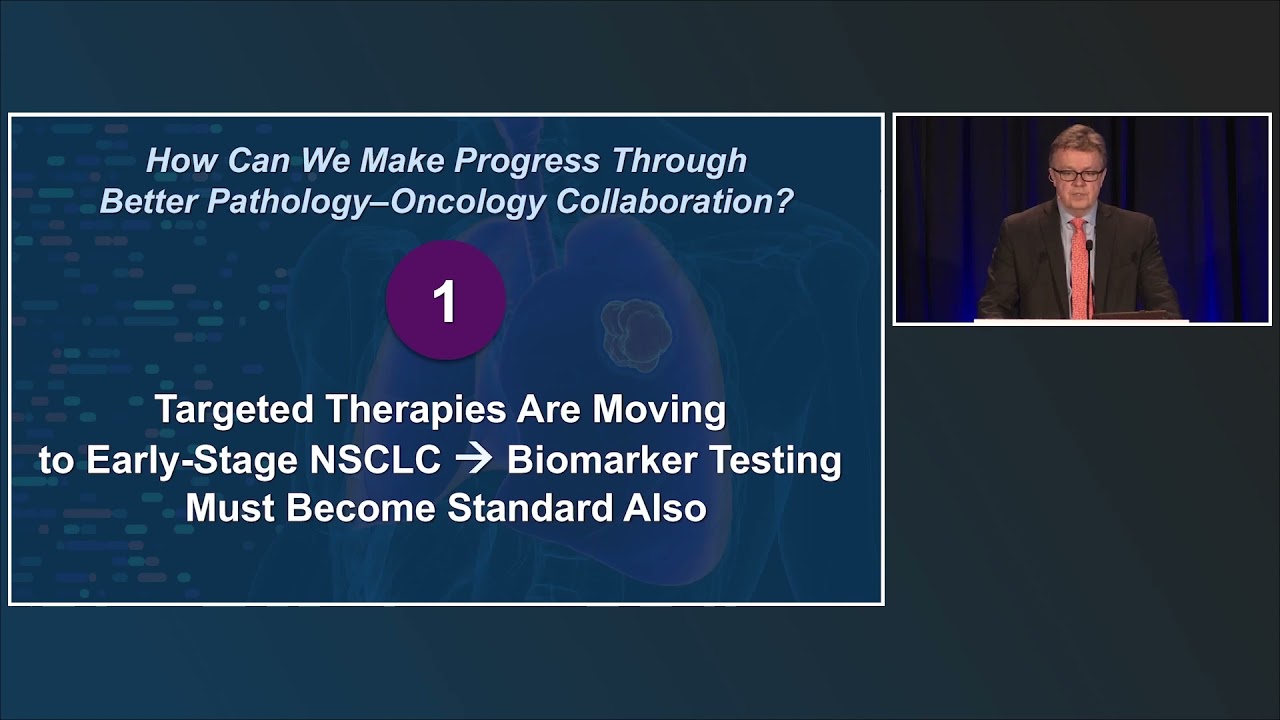 How Can We Make Progress Through Better Pathology–Oncology Collaboration?

1

Targeted Therapies Are Moving to Early-Stage NSCLC → Biomarker Testing Must Become Standard Also